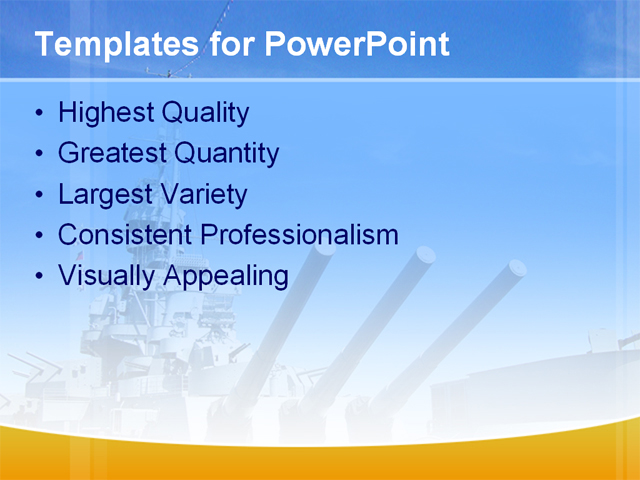 Templates for PowerPoint

• Highest Quality
• Greatest Quantity
• Largest Variety
• Consistent Professionalism
• Visually Appealing